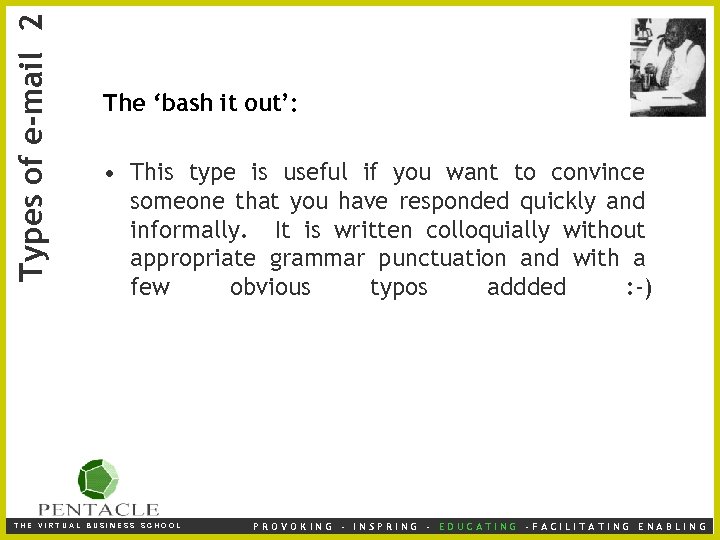 Types of e-mail 2

The ‘bash it out’:

• This type is useful if you want to convince someone that you have responded quickly and informally. It is written colloquially without appropriate grammar punctuation and with a few obvious typos addded :-)

PENTACLE
THE VIRTUAL BUSINESS SCHOOL

PROVOKING - INSPRING - EDUCATING -FACILITATING ENABLING